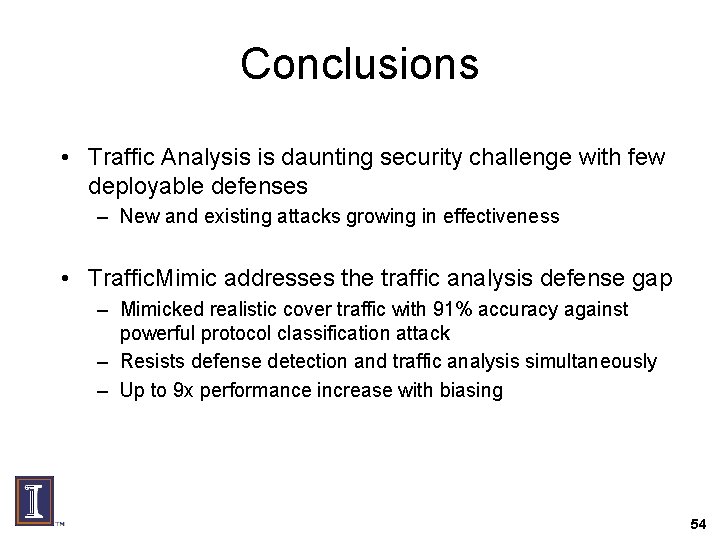 Conclusions

• Traffic Analysis is daunting security challenge with few deployable defenses
– New and existing attacks growing in effectiveness

• TrafficMimic addresses the traffic analysis defense gap
– Mimicked realistic cover traffic with 91% accuracy against powerful protocol classification attack
– Resists defense detection and traffic analysis simultaneously
– Up to 9x performance increase with biasing

I

TM

54